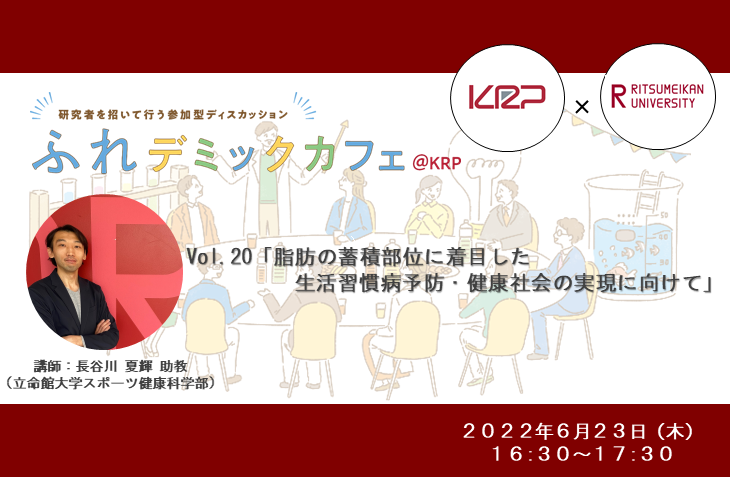 研究者を招いて行う参加型ディスカッション

ふれデミックカフェ @KRP

KRP × R RITSUMEIKAN UNIVERSITY

Vol.20「脂肪の蓄積部位に着目した生活習慣病予防・健康社会の実現に向けて」

講師：長谷川 夏輝 助教
（立命館大学スポーツ健康科学部）

２０２２年６月２３日（木）
１６：３０～１７：３０